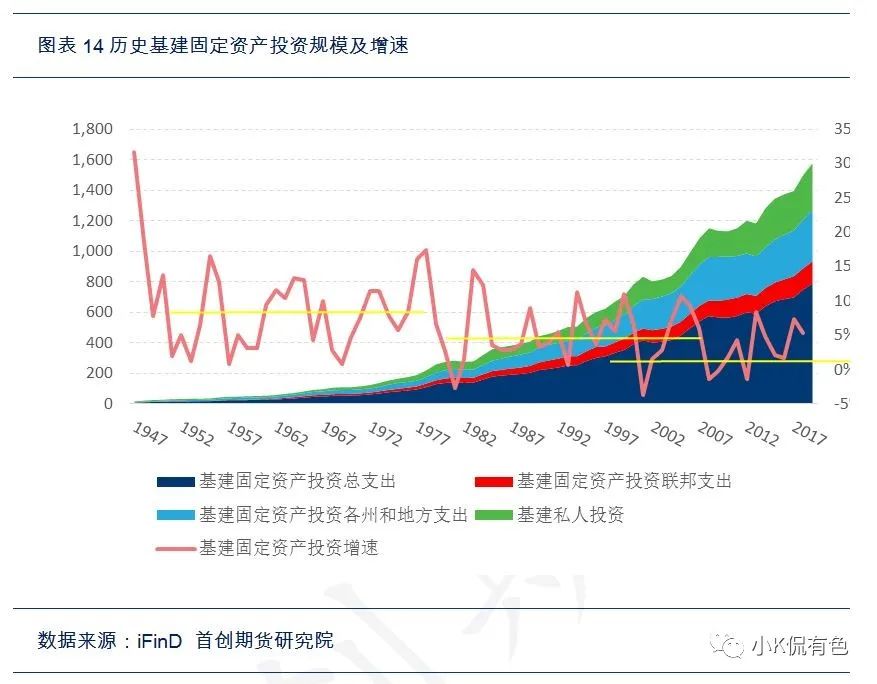 图表 14 历史基建固定资产投资规模及增速

1,800
1,600
1,400
1,200
1,000
800
600
400
200
0

35
30
25
20
15
10
5%
0%
-5

1947 1952 1957 1962 1967 1972 1977 1982 1987 1992 1997 2002 2007 2012 2017

基建固定资产投资总支出
基建固定资产投资联邦支出
基建固定资产投资各州和地方支出
基建私人投资
基建固定资产投资增速

数据来源：iFinD 首创期货研究院

小K侃有色